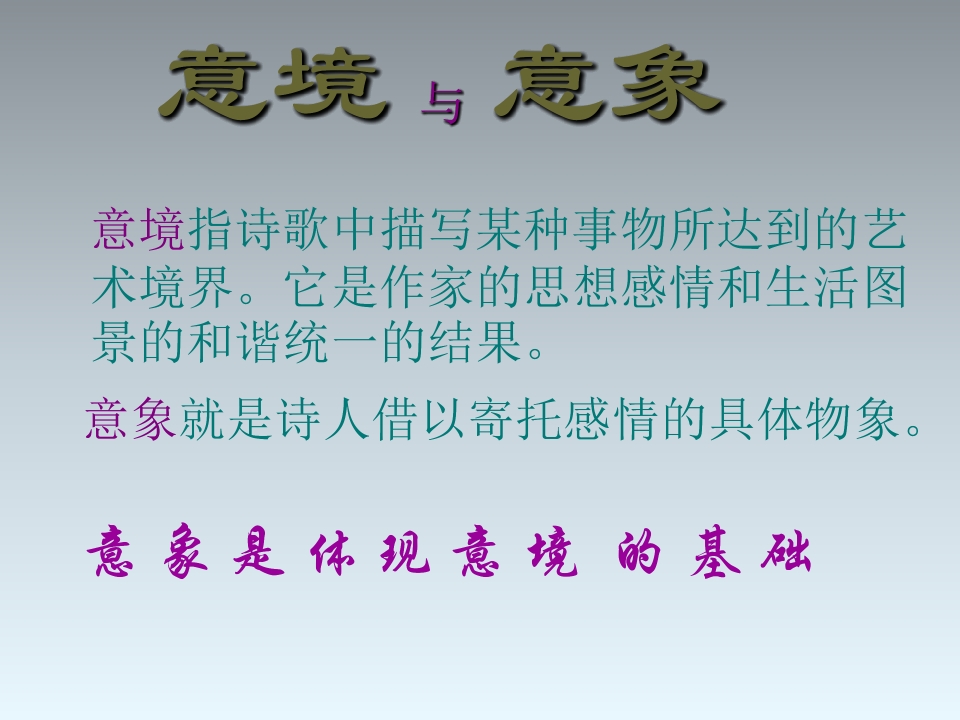 意境 与 意象

意境指诗歌中描写某种事物所达到的艺术境界。它是作家的思想感情和生活图景的和谐统一的结果。

意象就是诗人借以寄托感情的具体物象。

意象是体现意境的基础